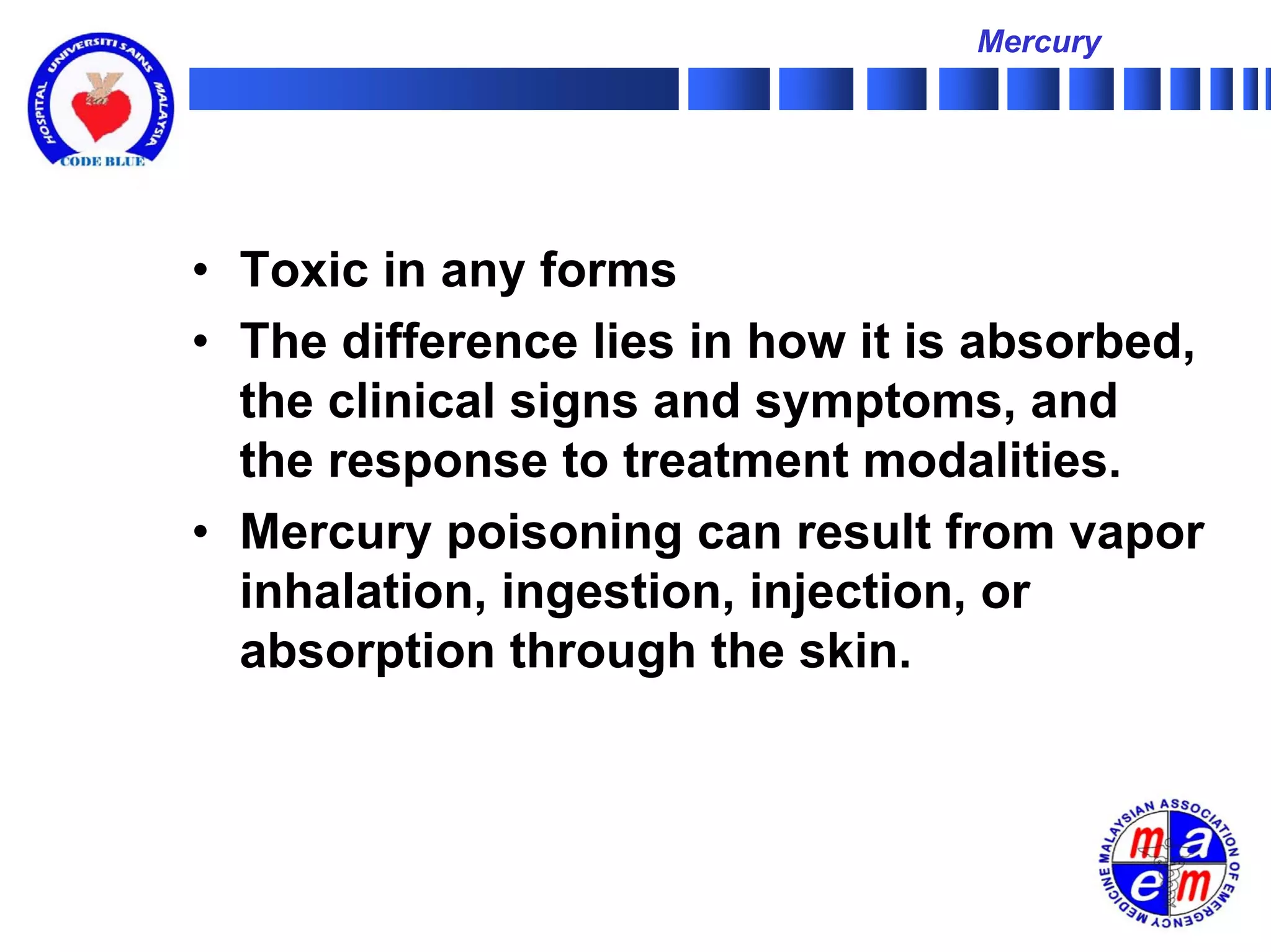 HOSPITAL UNIVERSITI SAINS MALAYSIA
CODE BLUE

Mercury

• Toxic in any forms
• The difference lies in how it is absorbed, the clinical signs and symptoms, and the response to treatment modalities.
• Mercury poisoning can result from vapor inhalation, ingestion, injection, or absorption through the skin.

MALAYSIAN ASSOCIATION OF EMERGENCY MEDICINE
m a e m